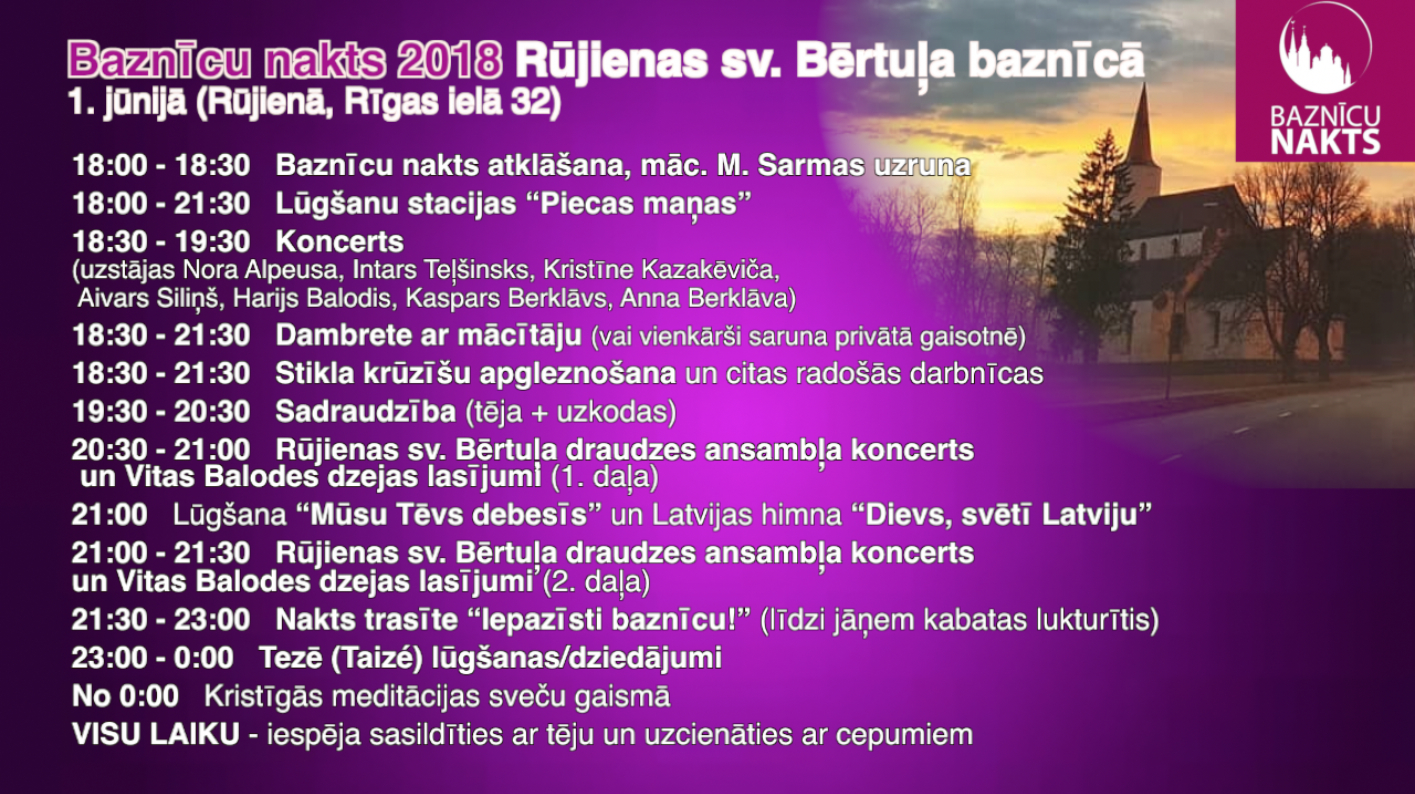 Baznīcu nakts 2018 Rūjienas sv. Bērtuļa baznīcā
1. jūnijā (Rūjienā, Rīgas ielā 32)

BAZNĪCU NAKTS

18:00 - 18:30 Baznīcu nakts atklāšana, māc. M. Sarmas uzruna

18:00 - 21:30 Lūgšanu stacijas “Piecas maņas”

18:30 - 19:30 Koncerts
(uzstājas Nora Alpeusa, Intars Teļšinsks, Kristīne Kazakēviča, Aivars Siliņš, Harijs Balodis, Kaspars Berklāvs, Anna Berklāva)

18:30 - 21:30 Dambrete ar mācītāju (vai vienkārši saruna privātā gaisotnē)

18:30 - 21:30 Stikla krūzīšu apgleznošana un citas radošās darbnīcas

19:30 - 20:30 Sadraudzība (tēja + uzkodas)

20:30 - 21:00 Rūjienas sv. Bērtuļa draudzes ansambļa koncerts un Vitas Balodes dzejas lasījumi (1. daļa)

21:00 Lūgšana “Mūsu Tēvs debesīs” un Latvijas himna “Dievs, svētī Latviju”

21:00 - 21:30 Rūjienas sv. Bērtuļa draudzes ansambļa koncerts un Vitas Balodes dzejas lasījumi (2. daļa)

21:30 - 23:00 Nakts trasīte “Iepazīsti baznīcu!” (līdzi jāņem kabatas lukturītis)

23:00 - 0:00 Tezē (Taizé) lūgšanas/dziedājumi

No 0:00 Kristīgās meditācijas sveču gaismā

VISU LAIKU - iespēja sasildīties ar tēju un uzcienāties ar cepumiem